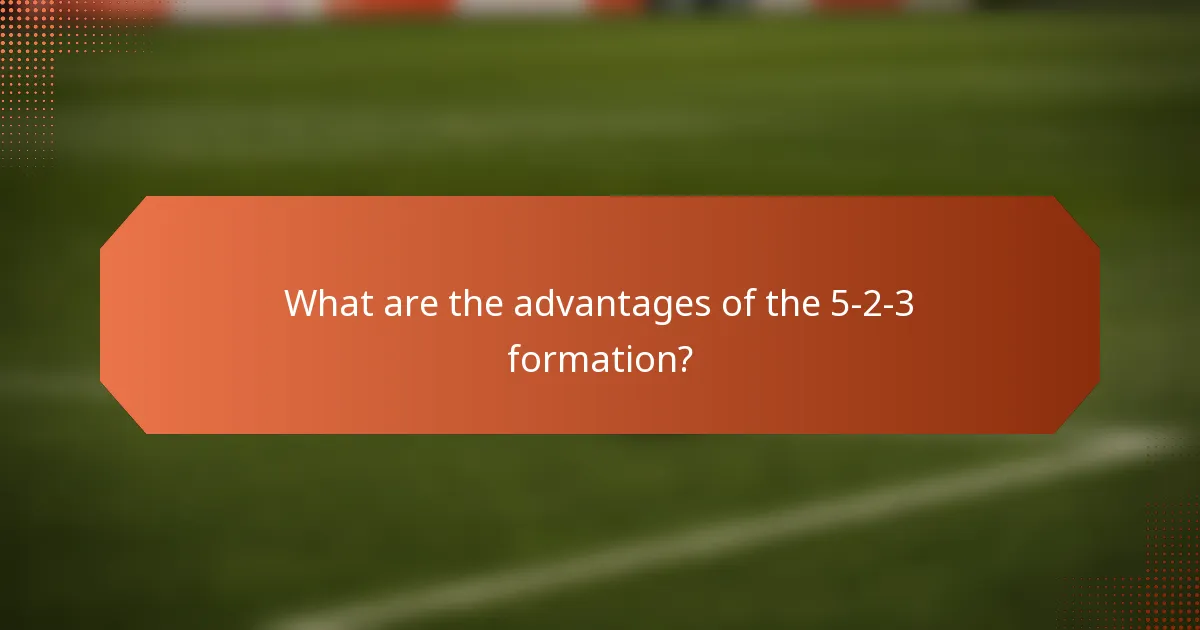 What are the advantages of the 5-2-3 formation?